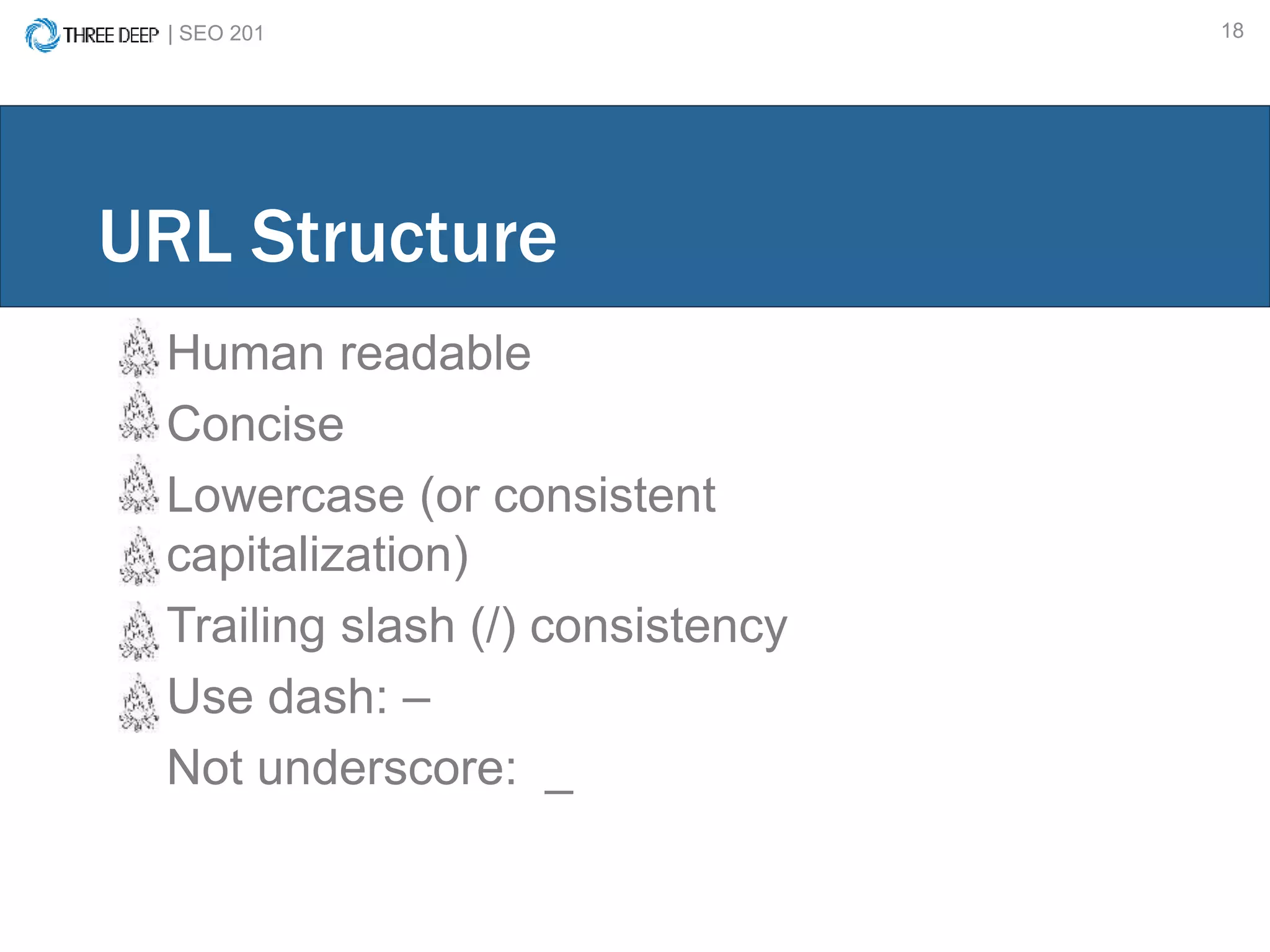 THREE DEEP | SEO 201

18

URL Structure

Human readable
Concise
Lowercase (or consistent capitalization)
Trailing slash (/) consistency
Use dash: –
Not underscore: _